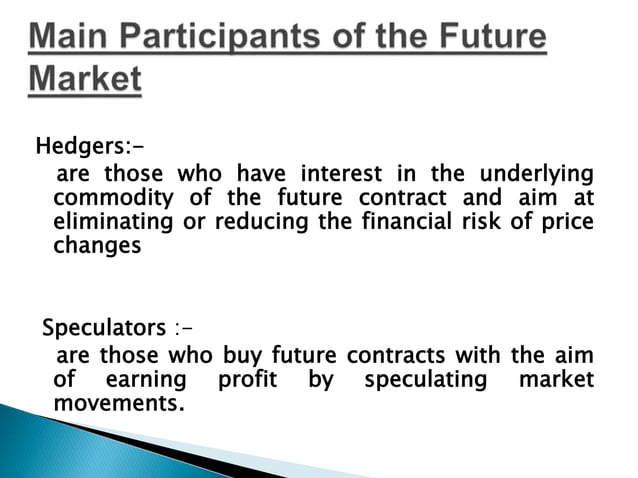 Main Participants of the Future Market

Hedgers:-

are those who have interest in the underlying commodity of the future contract and aim at eliminating or reducing the financial risk of price changes

Speculators :-

are those who buy future contracts with the aim of earning profit by speculating market movements.